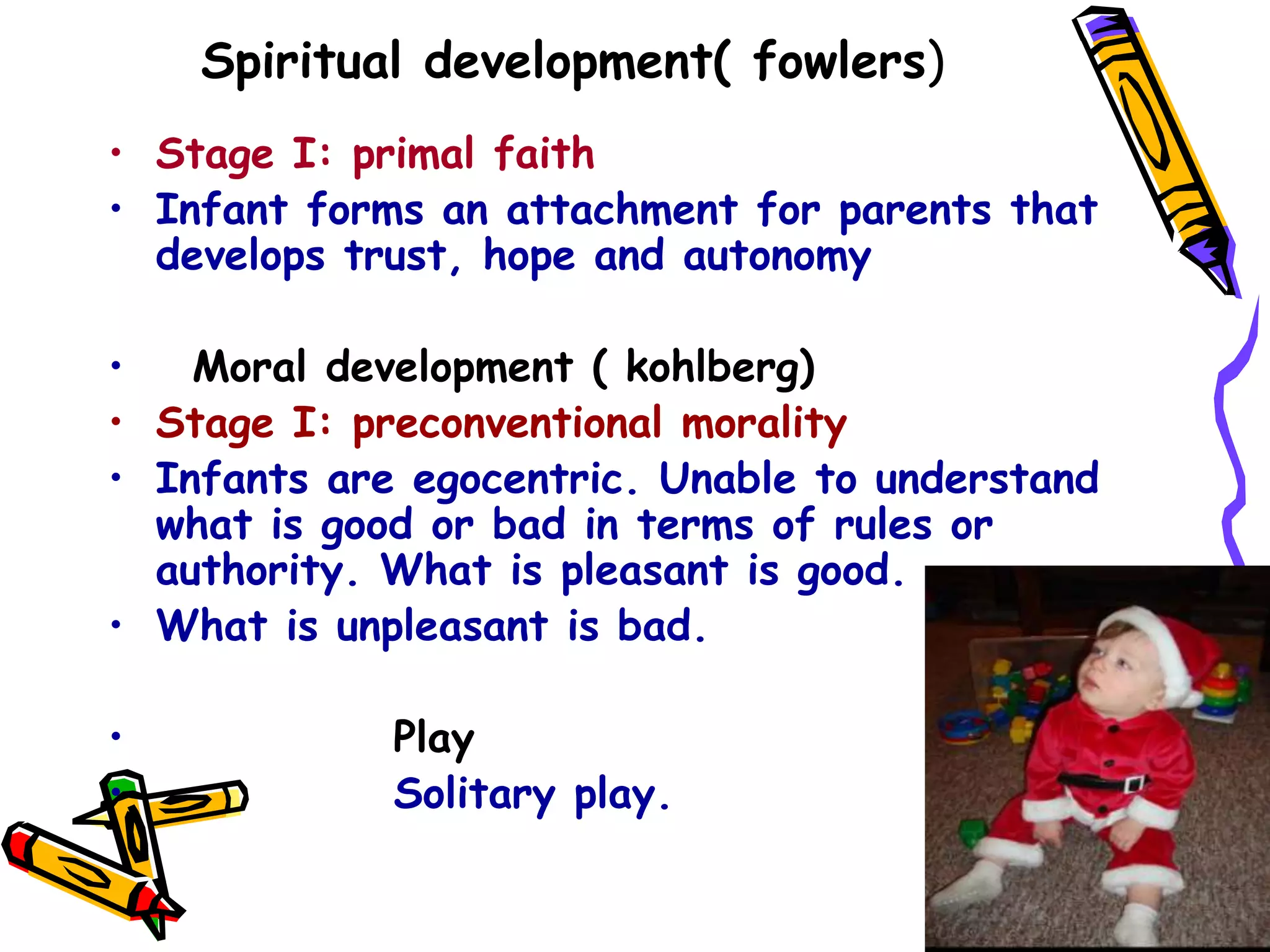 Spiritual development( fowlers)

• Stage I: primal faith
• Infant forms an attachment for parents that develops trust, hope and autonomy

• Moral development ( kohlberg)
• Stage I: preconventional morality
• Infants are egocentric. Unable to understand what is good or bad in terms of rules or authority. What is pleasant is good.
• What is unpleasant is bad.

• Play
Solitary play.